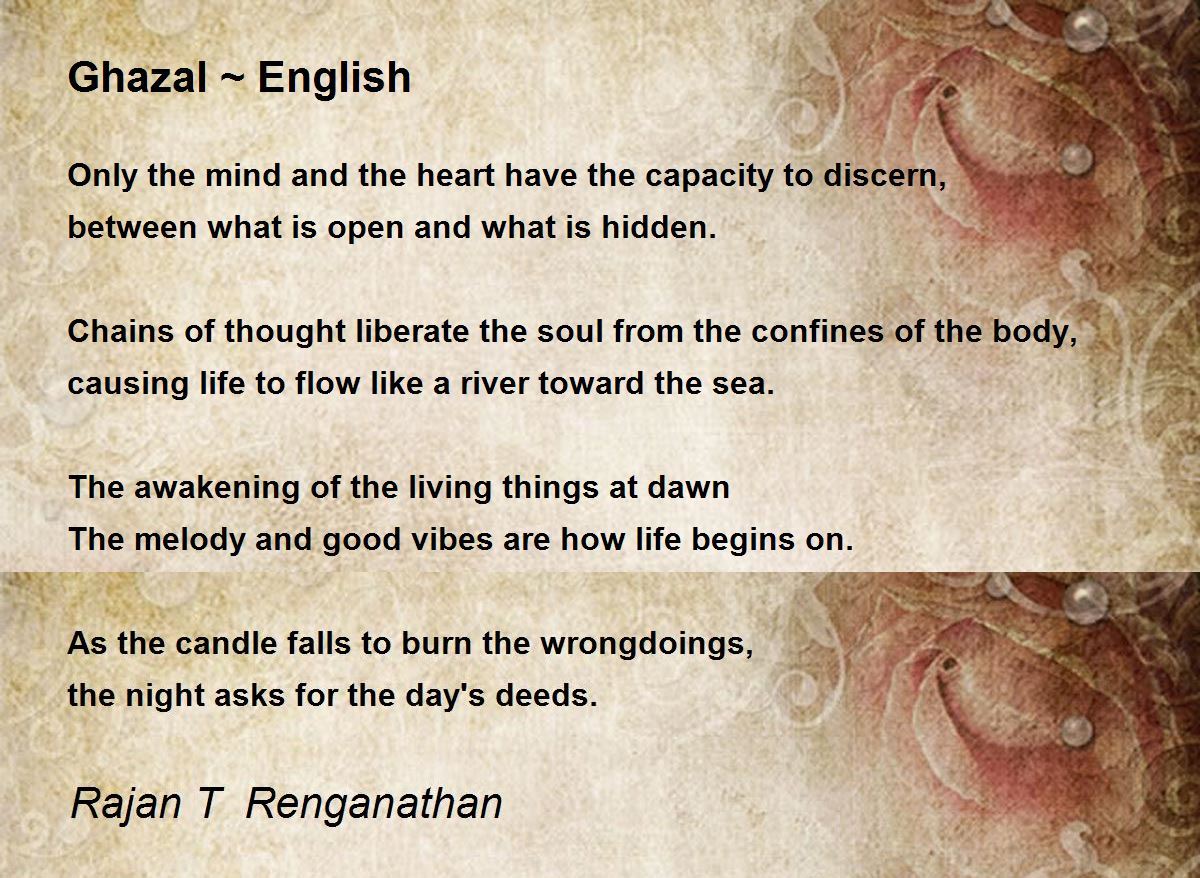 Ghazal ~ English

Only the mind and the heart have the capacity to discern,
between what is open and what is hidden.

Chains of thought liberate the soul from the confines of the body,
causing life to flow like a river toward the sea.

The awakening of the living things at dawn
The melody and good vibes are how life begins on.

As the candle falls to burn the wrongdoings,
the night asks for the day's deeds.

Rajan T Renganathan